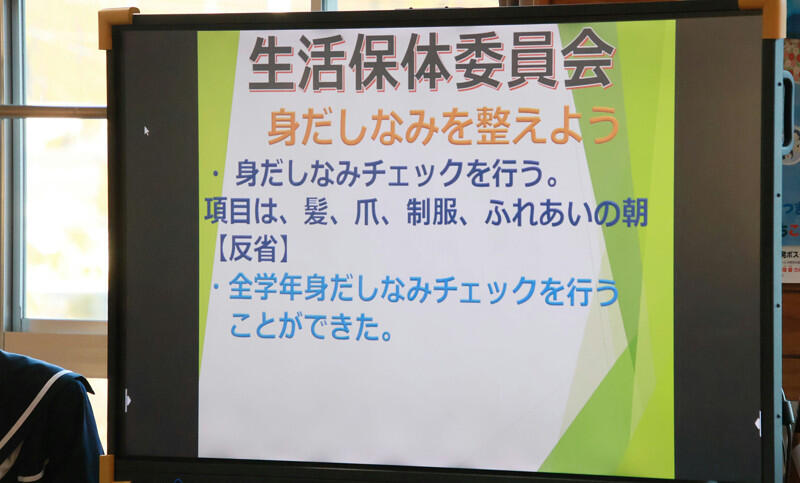 生活保体委員会

身だしなみを整えよう

・身だしなみチェックを行う。

項目は、髪、爪、制服、ふれあいの朝

【反省】

・全学年身だしなみチェックを行うことができた。